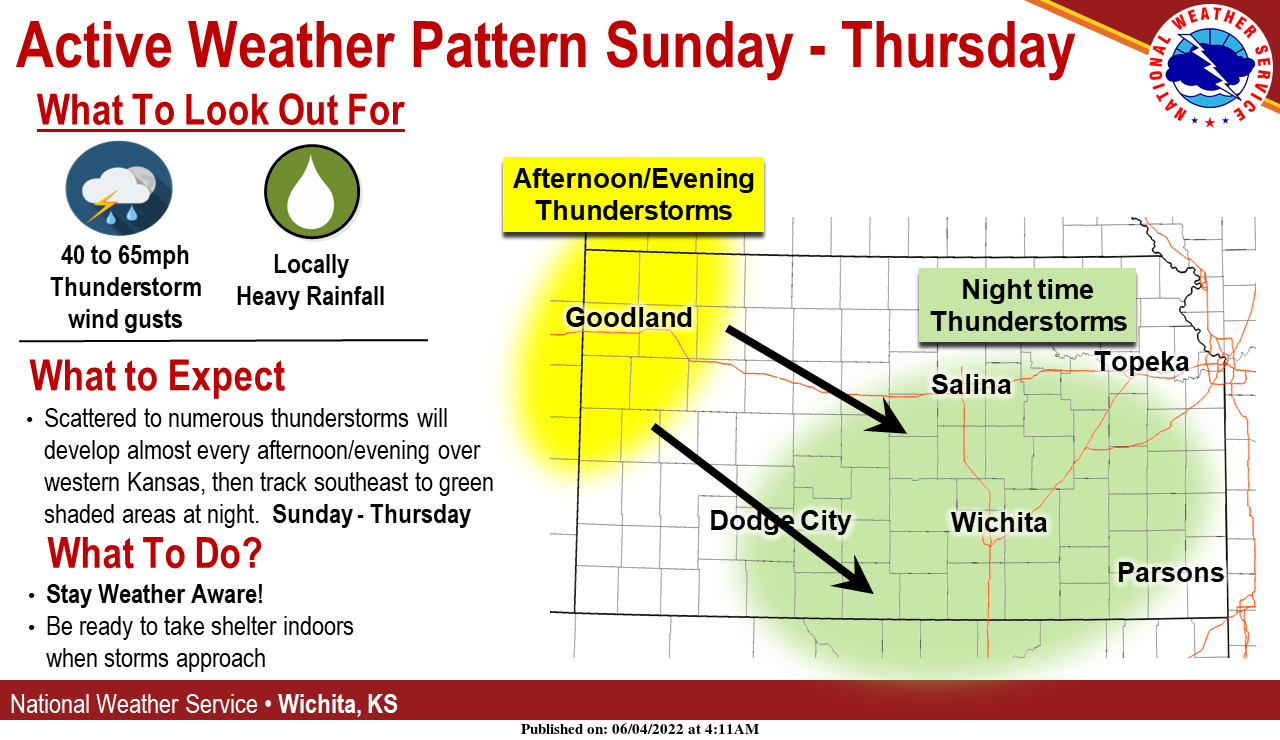 Active Weather Pattern Sunday - Thursday

NATIONAL WEATHER SERVICE

What To Look Out For

40 to 65mph Thunderstorm wind gusts

Locally Heavy Rainfall

What to Expect

• Scattered to numerous thunderstorms will develop almost every afternoon/evening over western Kansas, then track southeast to green shaded areas at night. Sunday - Thursday

What To Do?

• Stay Weather Aware!
• Be ready to take shelter indoors when storms approach

Afternoon/Evening Thunderstorms

Night time Thunderstorms

Goodland

Salina

Topeka

Dodge City

Wichita

Parsons

National Weather Service • Wichita, KS

Published on: 06/04/2022 at 4:11AM